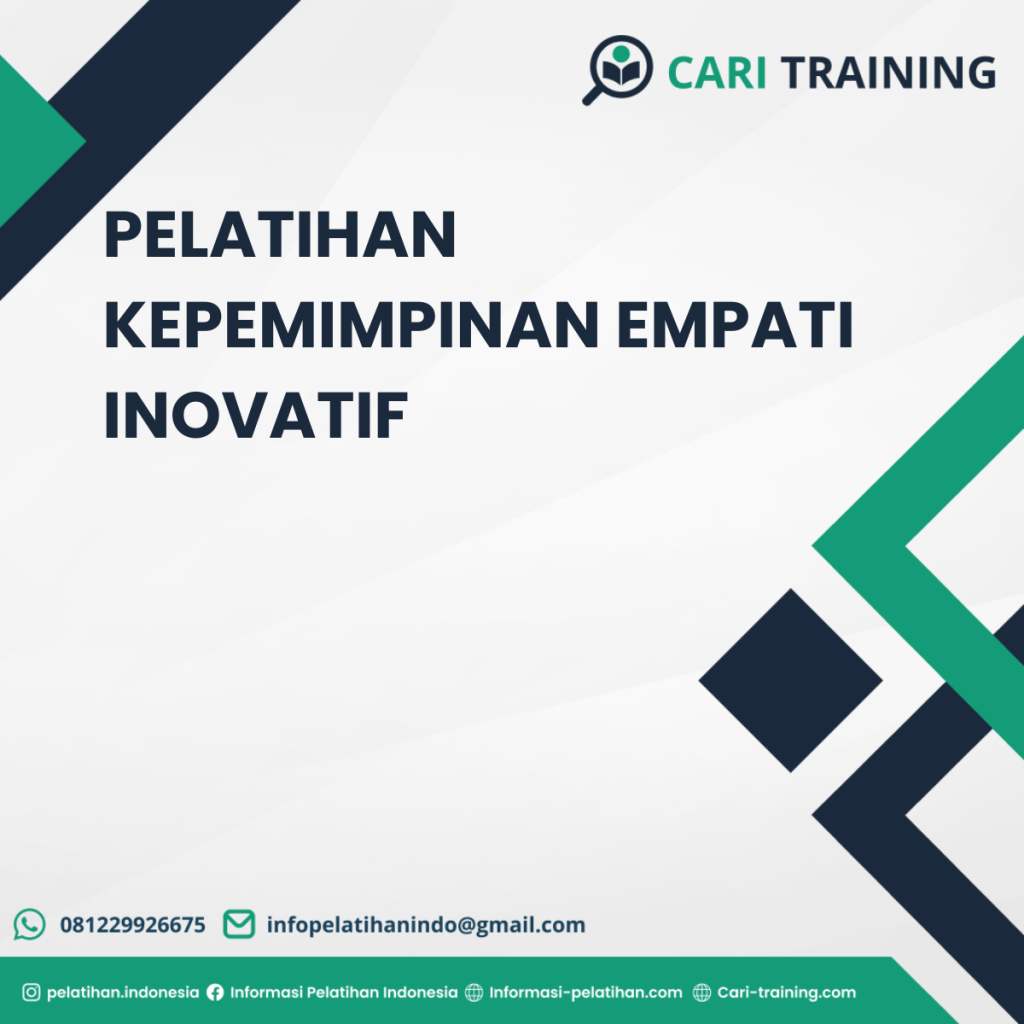 CARI TRAINING

PELATIHAN KEPEMIMPINAN EMPATI INOVATIF

081229926675 infopelatihanindo@gmail.com

pelatihan.indonesia Informasi Pelatihan Indonesia Informasi-pelatihan.com Cari-training.com